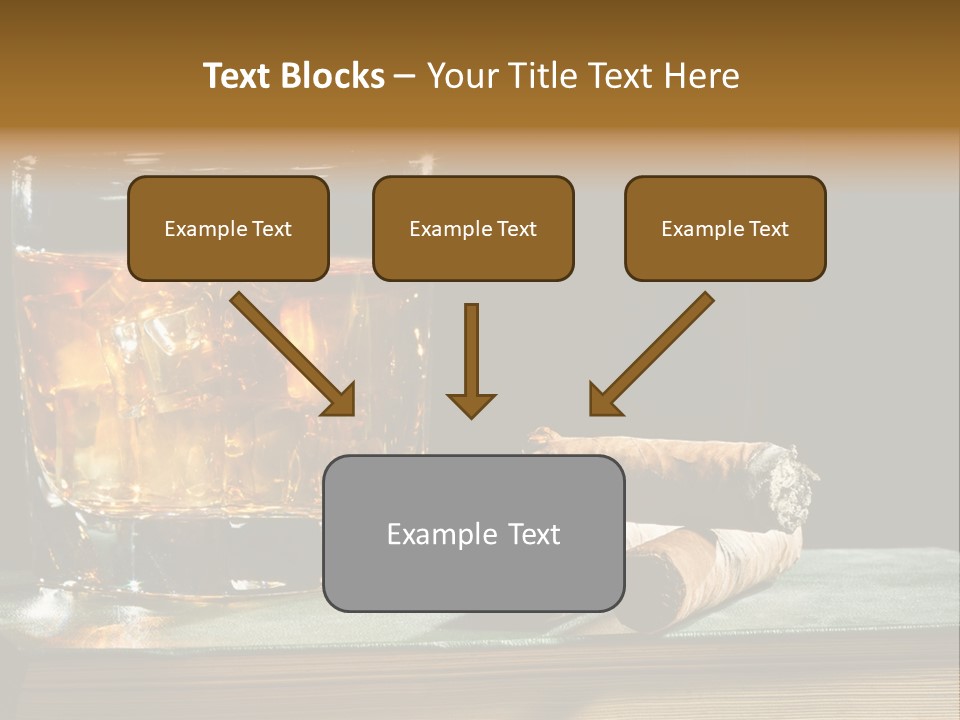 Text Blocks – Your Title Text Here

Example Text

Example Text

Example Text

Example Text